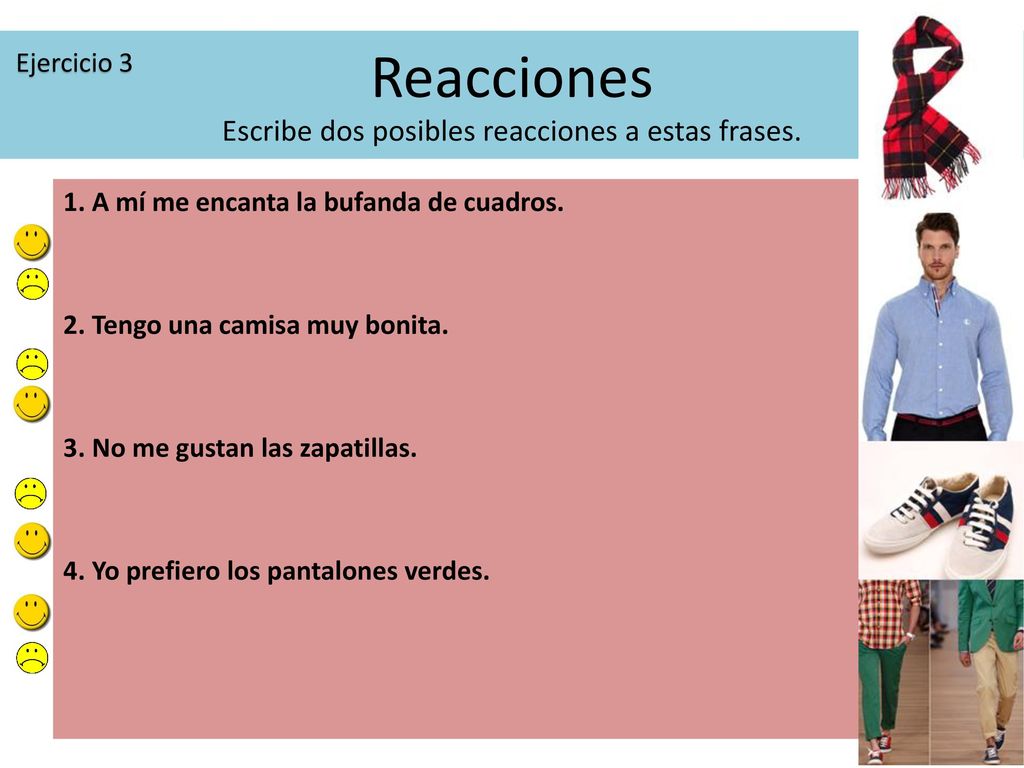 Ejercicio 3

Reacciones

Escribe dos posibles reacciones a estas frases.

1. A mí me encanta la bufanda de cuadros.

2. Tengo una camisa muy bonita.

3. No me gustan las zapatillas.

4. Yo prefiero los pantalones verdes.